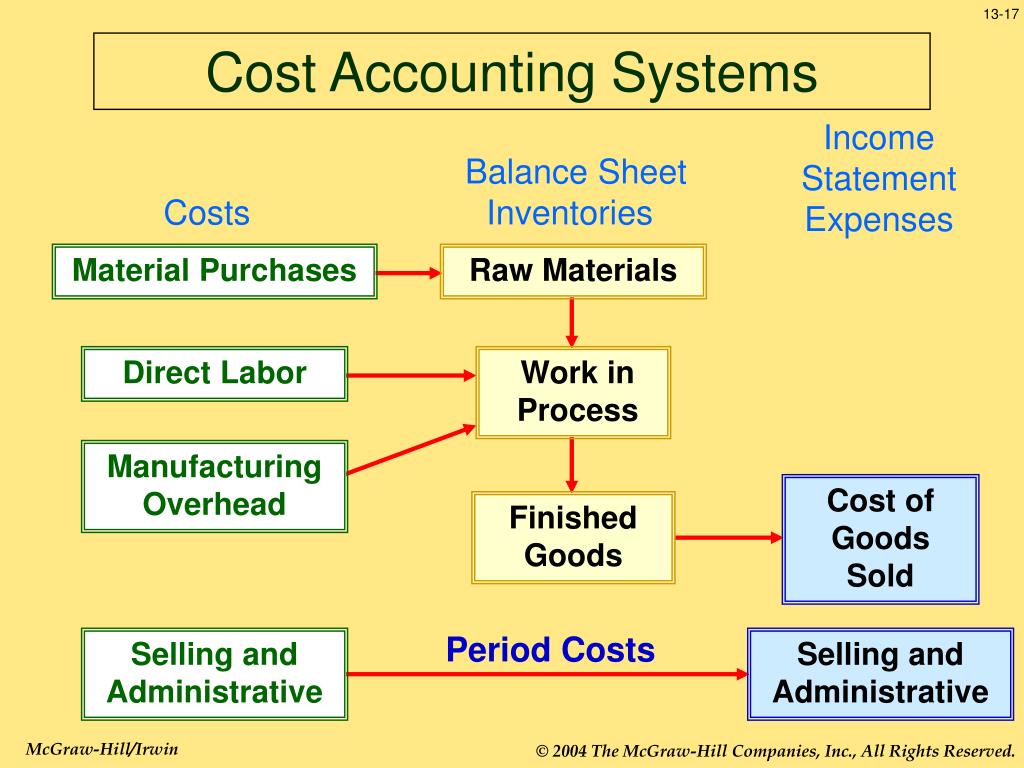 13-17

Cost Accounting Systems

Costs

Balance Sheet Inventories

Income Statement Expenses

Material Purchases

Raw Materials

Direct Labor

Work in Process

Manufacturing Overhead

Finished Goods

Cost of Goods Sold

Selling and Administrative

Period Costs

Selling and Administrative

McGraw-Hill/Irwin

© 2004 The McGraw-Hill Companies, Inc., All Rights Reserved.